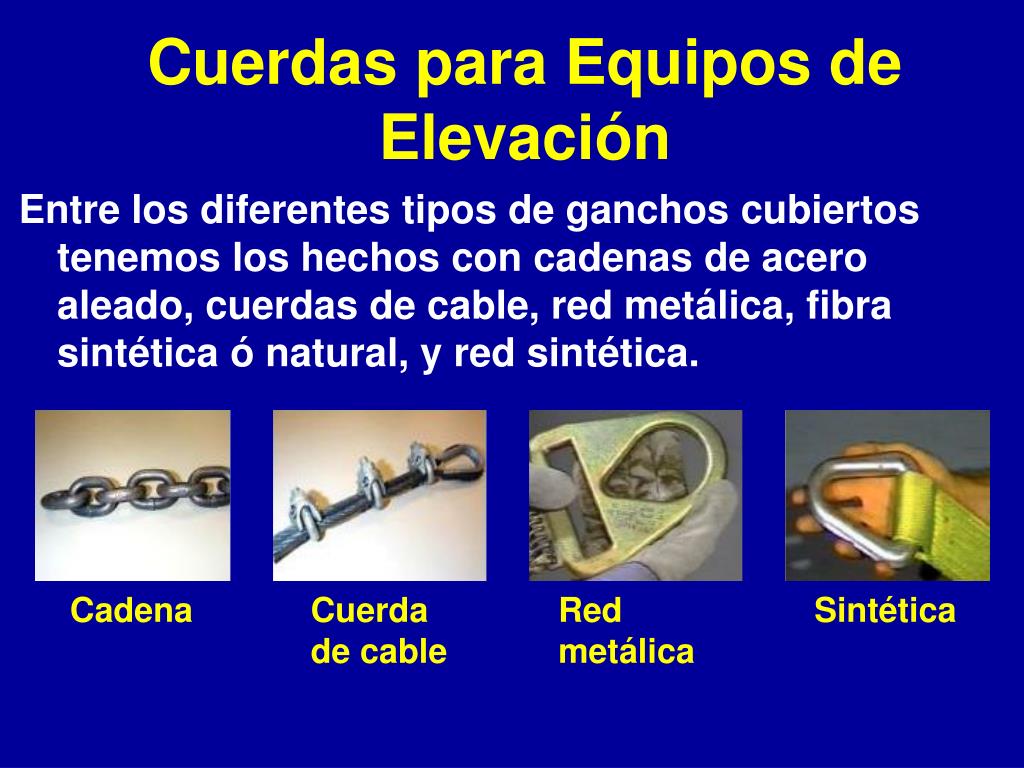 Cuerdas para Equipos de Elevación

Entre los diferentes tipos de ganchos cubiertos tenemos los hechos con cadenas de acero aleado, cuerdas de cable, red metálica, fibra sintética ó natural, y red sintética.

Cadena

Cuerda de cable

Red metálica

Sintética